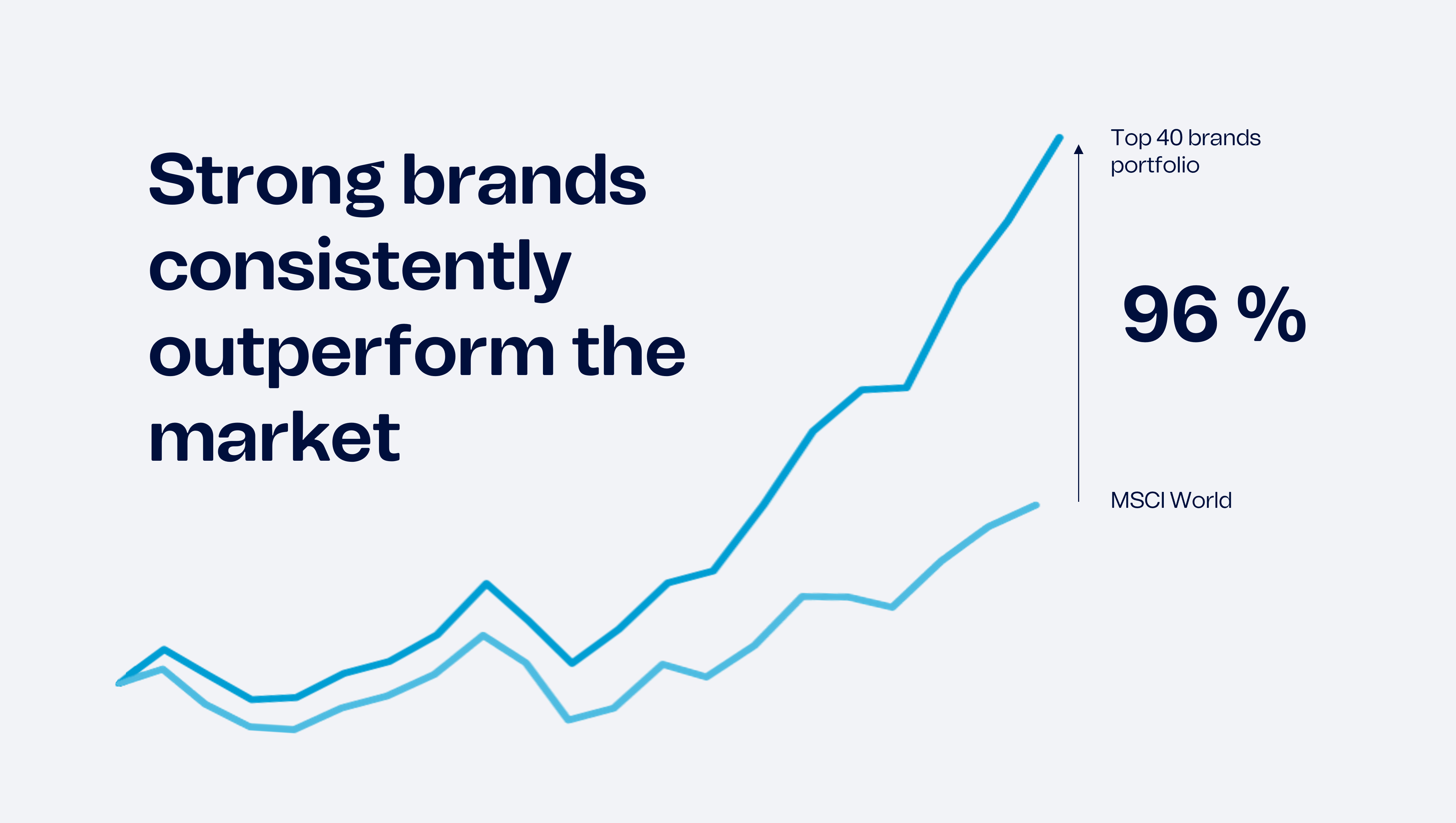 Strong brands consistently outperform the market

Top 40 brands portfolio

96 %

MSCI World